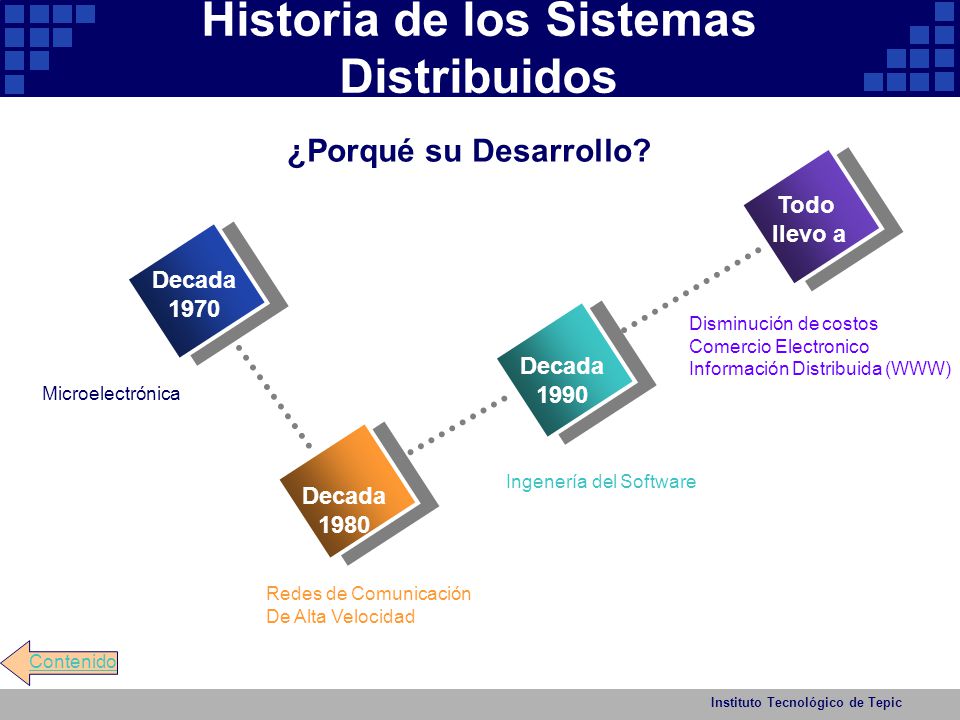 Historia de los Sistemas Distribuidos

¿Porqué su Desarrollo?

Decada 1970

Microelectrónica

Decada 1980

Redes de Comunicación
De Alta Velocidad

Decada 1990

Ingenería del Software

Todo llevo a

Disminución de costos
Comercio Electronico
Información Distribuida (WWW)

Contenido

Instituto Tecnológico de Tepic